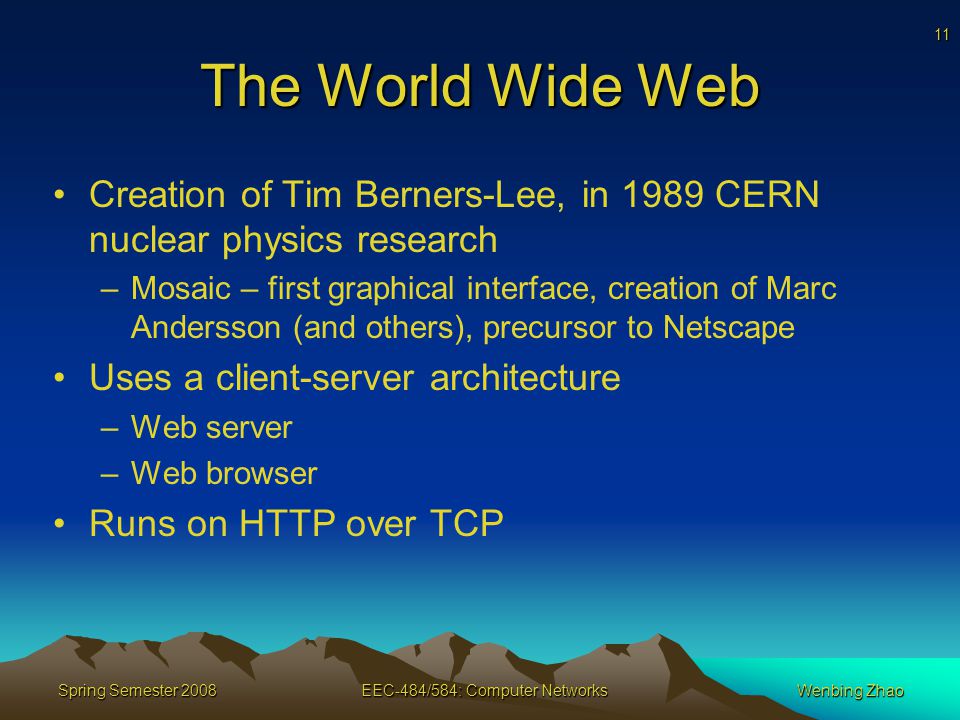 11

The World Wide Web

• Creation of Tim Berners-Lee, in 1989 CERN nuclear physics research
– Mosaic – first graphical interface, creation of Marc Andersson (and others), precursor to Netscape
• Uses a client-server architecture
– Web server
– Web browser
• Runs on HTTP over TCP

Spring Semester 2008

EEC-484/584: Computer Networks

Wenbing Zhao